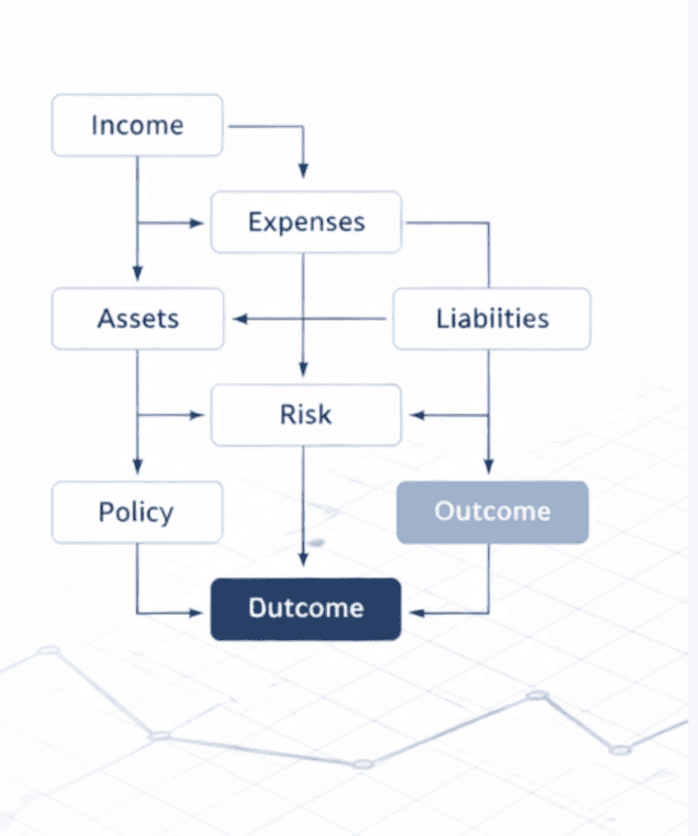 Income

Expenses

Assets

Liabiities

Risk

Policy

Outcome

Dutcome